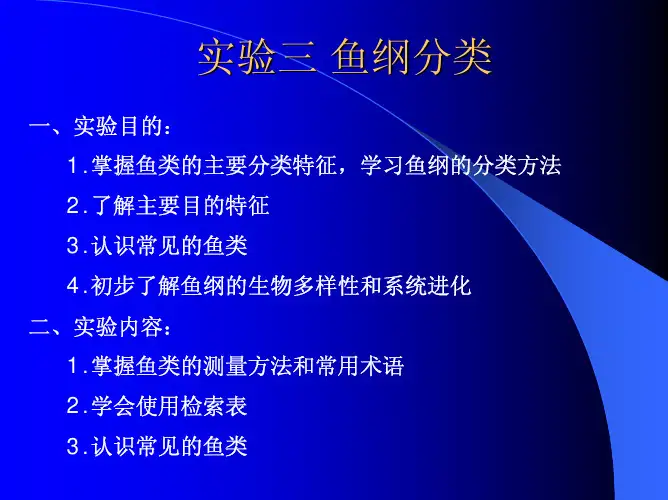 实验三 鱼纲分类

一、实验目的：

1.掌握鱼类的主要分类特征，学习鱼纲的分类方法

2.了解主要目的特征

3.认识常见的鱼类

4.初步了解鱼纲的生物多样性和系统进化

二、实验内容：

1.掌握鱼类的测量方法和常用术语

2.学会使用检索表

3.认识常见的鱼类